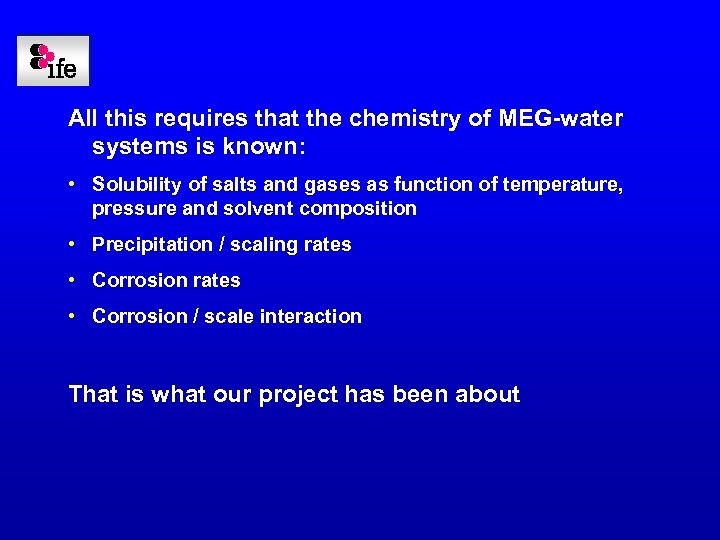 ife

All this requires that the chemistry of MEG-water systems is known:

• Solubility of salts and gases as function of temperature, pressure and solvent composition
• Precipitation / scaling rates
• Corrosion rates
• Corrosion / scale interaction

That is what our project has been about